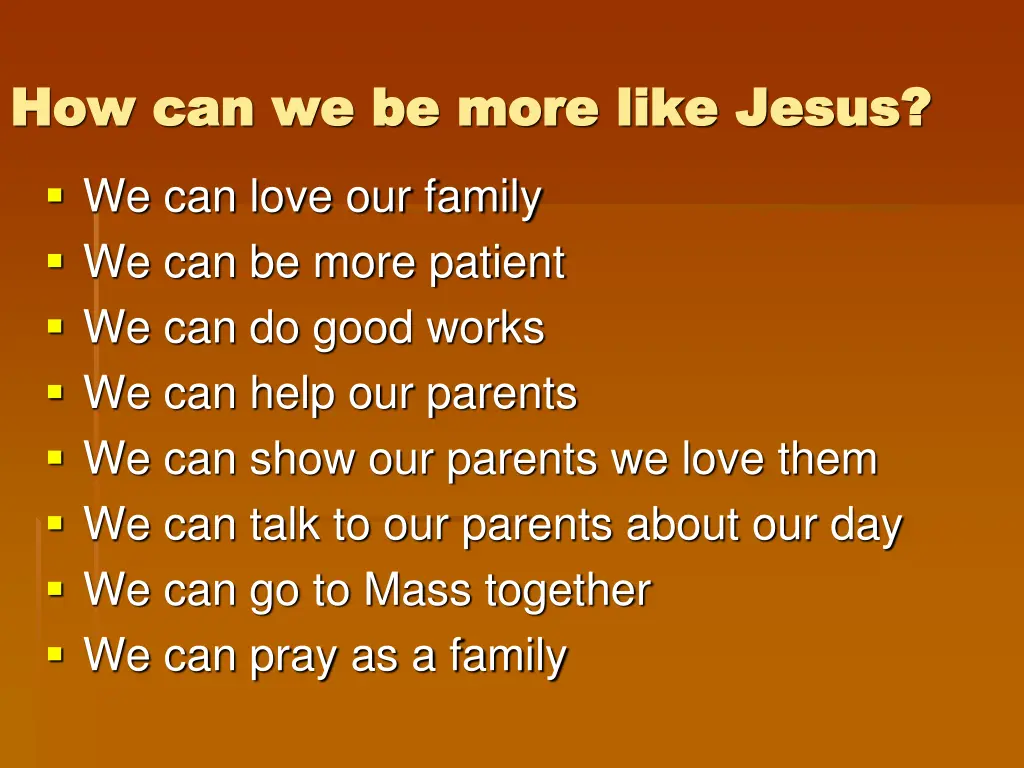 How can we be more like Jesus?

- We can love our family
- We can be more patient
- We can do good works
- We can help our parents
- We can show our parents we love them
- We can talk to our parents about our day
- We can go to Mass together
- We can pray as a family